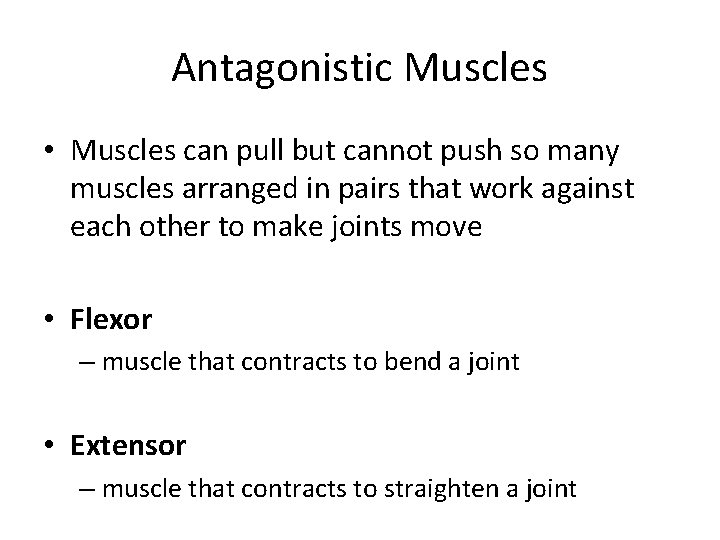 Antagonistic Muscles

• Muscles can pull but cannot push so many muscles arranged in pairs that work against each other to make joints move

• Flexor
– muscle that contracts to bend a joint

• Extensor
– muscle that contracts to straighten a joint